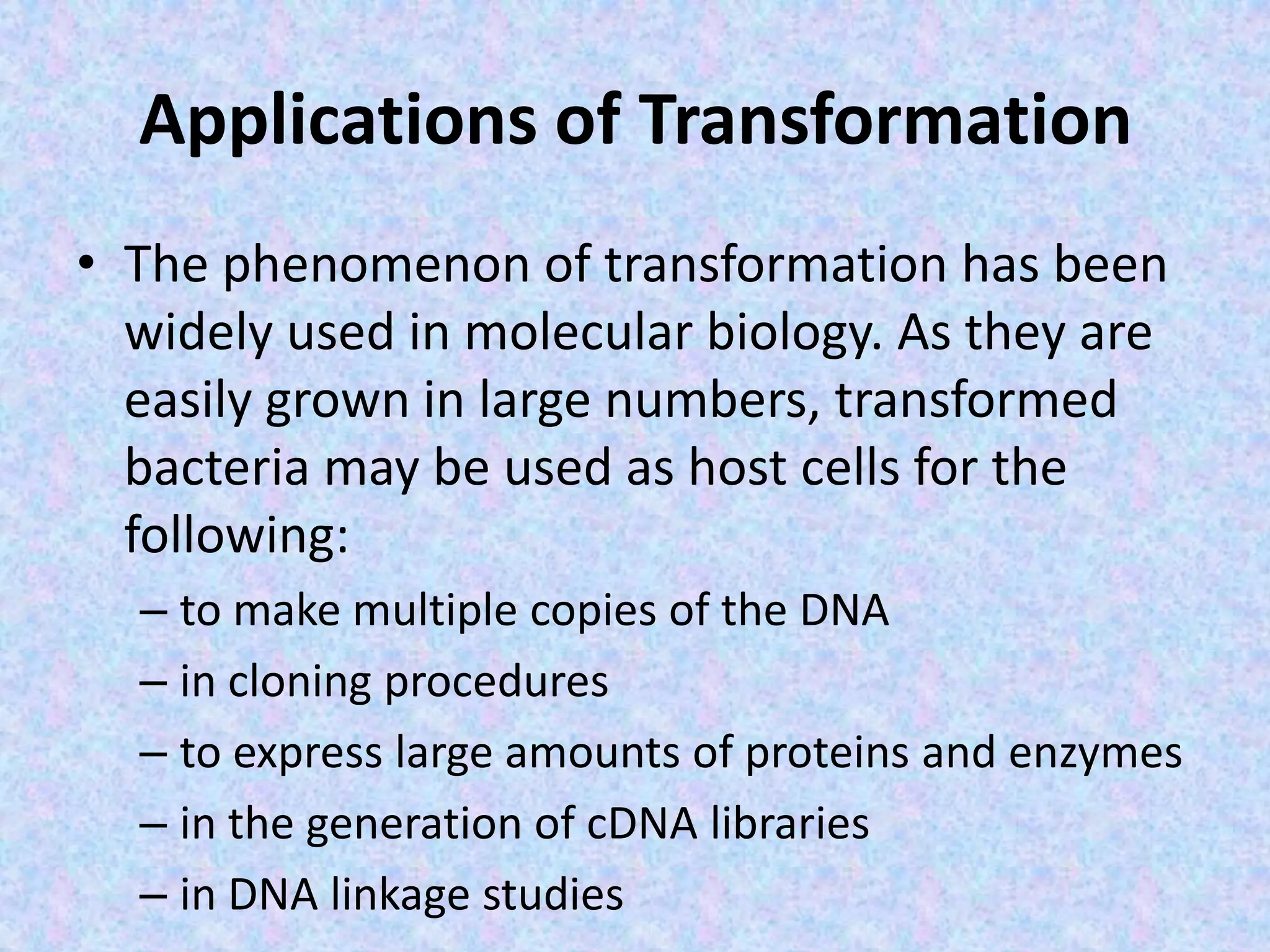 Applications of Transformation

• The phenomenon of transformation has been widely used in molecular biology. As they are easily grown in large numbers, transformed bacteria may be used as host cells for the following:

– to make multiple copies of the DNA
– in cloning procedures
– to express large amounts of proteins and enzymes
– in the generation of cDNA libraries
– in DNA linkage studies